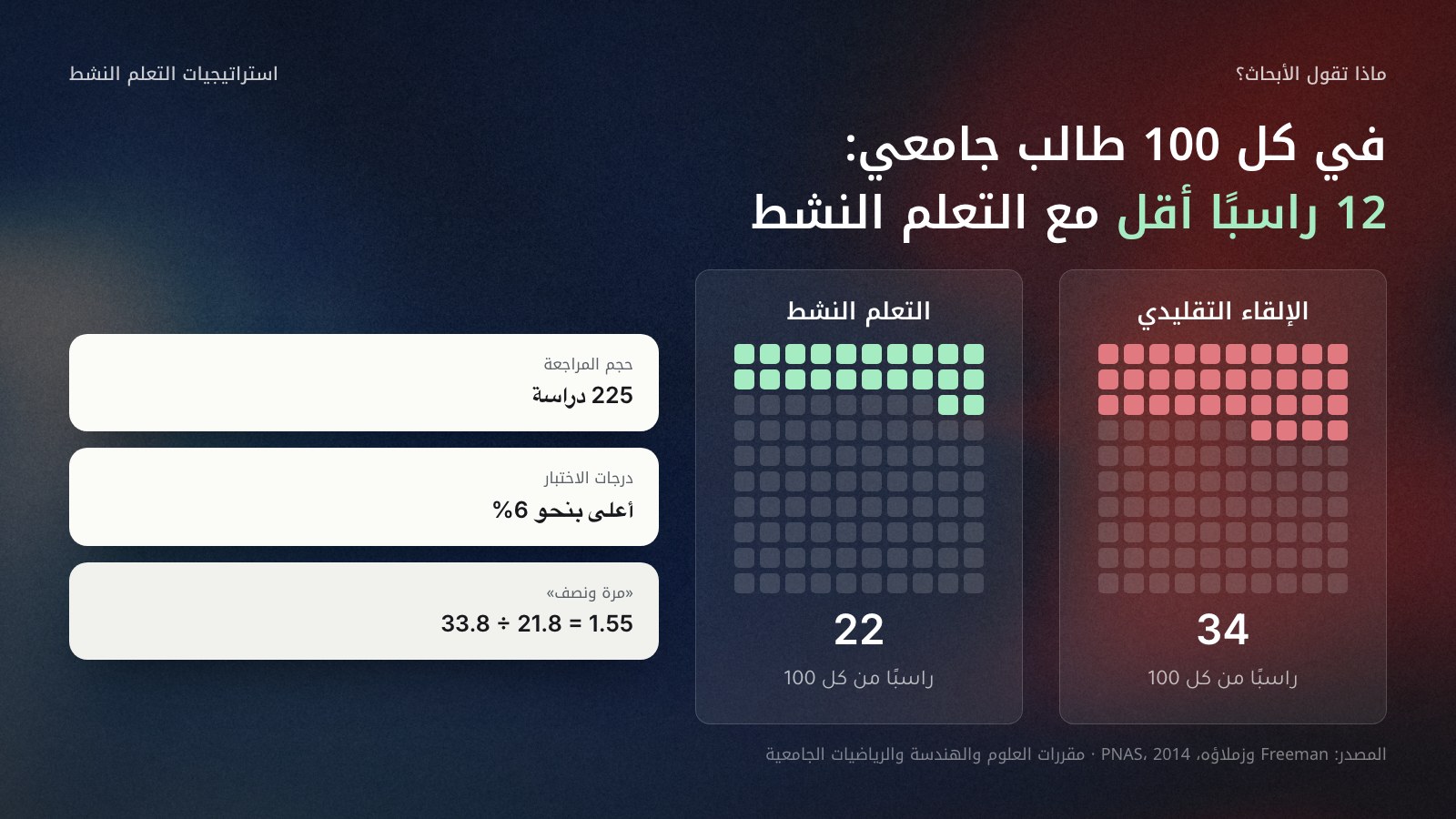 ماذا تقول الأبحاث؟

استراتيجيات التعلم النشط

في كل 100 طالب جامعي:
12 راسبًا أقل مع التعلم النشط

الإلقاء التقليدي

34

راسبًا من كل 100

التعلم النشط

22

راسبًا من كل 100

حجم المراجعة
225 دراسة

درجات الاختبار
أعلى بنحو 6%

«مرة ونصف»
33.8 ÷ 21.8 = 1.55

المصدر: Freeman وزملاؤه، PNAS، 2014 · مقررات العلوم والهندسة والرياضيات الجامعية